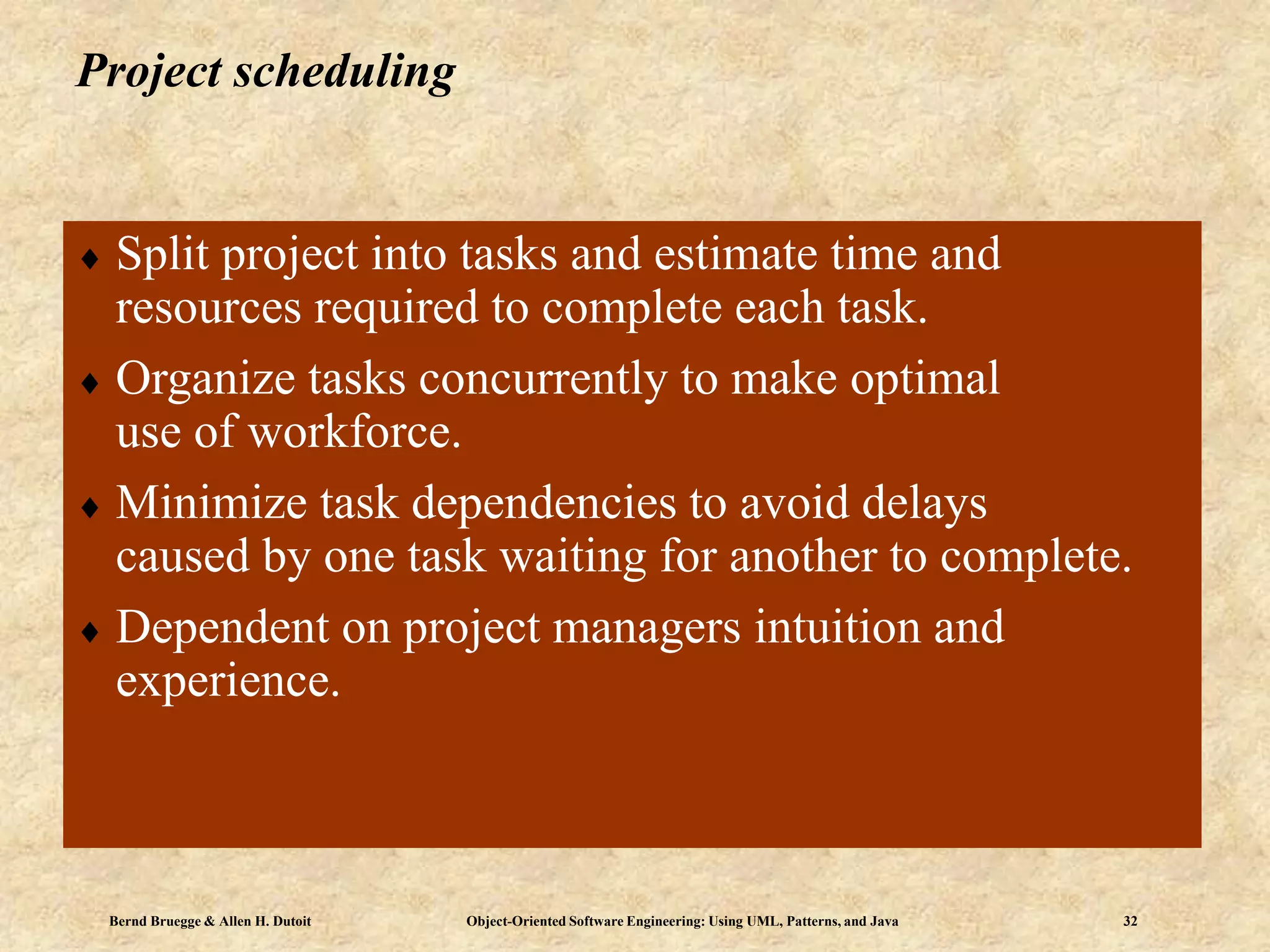 Project scheduling

♦ Split project into tasks and estimate time and resources required to complete each task.

♦ Organize tasks concurrently to make optimal use of workforce.

♦ Minimize task dependencies to avoid delays caused by one task waiting for another to complete.

♦ Dependent on project managers intuition and experience.

Bernd Bruegge & Allen H. Dutoit Object-Oriented Software Engineering: Using UML, Patterns, and Java 32